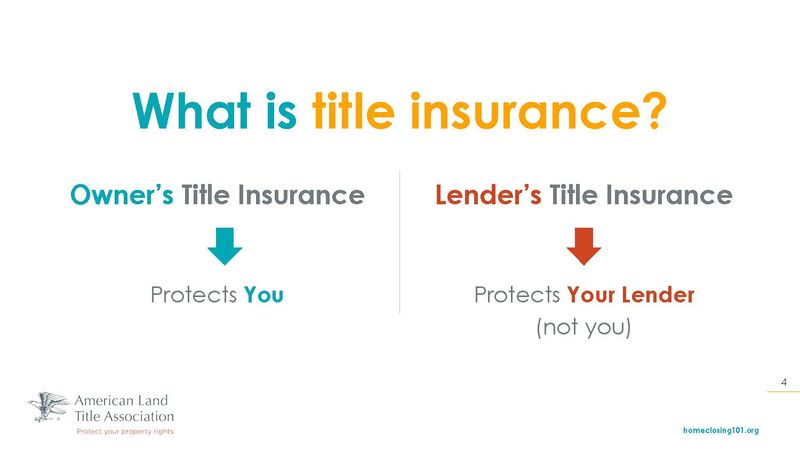 What is title insurance?

Owner's Title Insurance

Protects You

Lender's Title Insurance

Protects Your Lender (not you)

4

American Land Title Association
Protect your property rights

homeclosing101.org